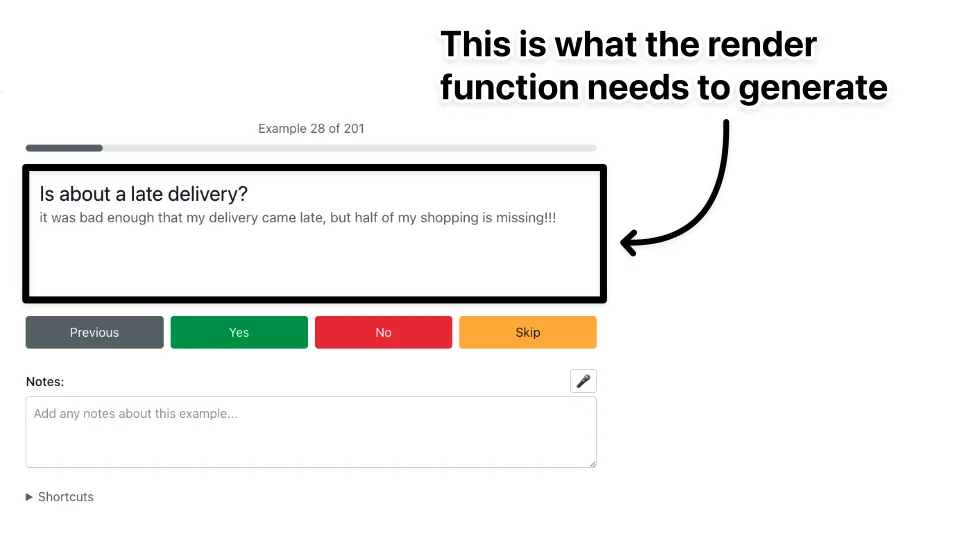 This is what the render function needs to generate

Example 28 of 201

Is about a late delivery?
it was bad enough that my delivery came late, but half of my shopping is missing!!!

Previous
Yes
No
Skip

Notes:

Add any notes about this example...

▶ Shortcuts